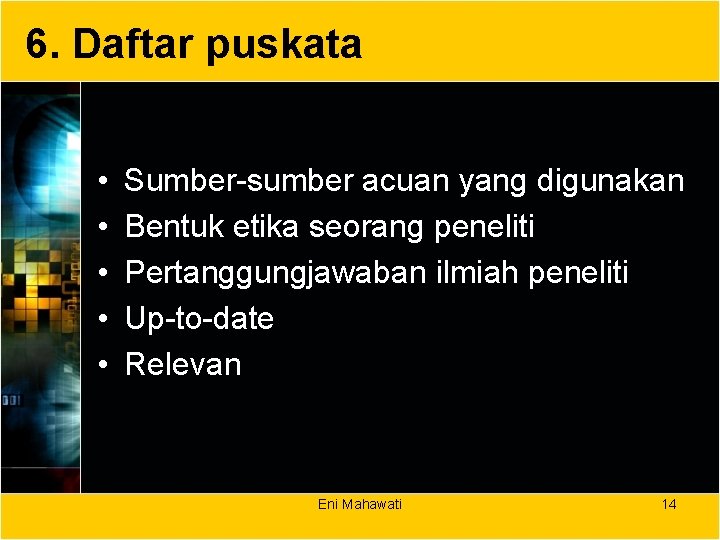 6. Daftar puskata

• Sumber-sumber acuan yang digunakan
• Bentuk etika seorang peneliti
• Pertanggungjawaban ilmiah peneliti
• Up-to-date
• Relevan

Eni Mahawati

14